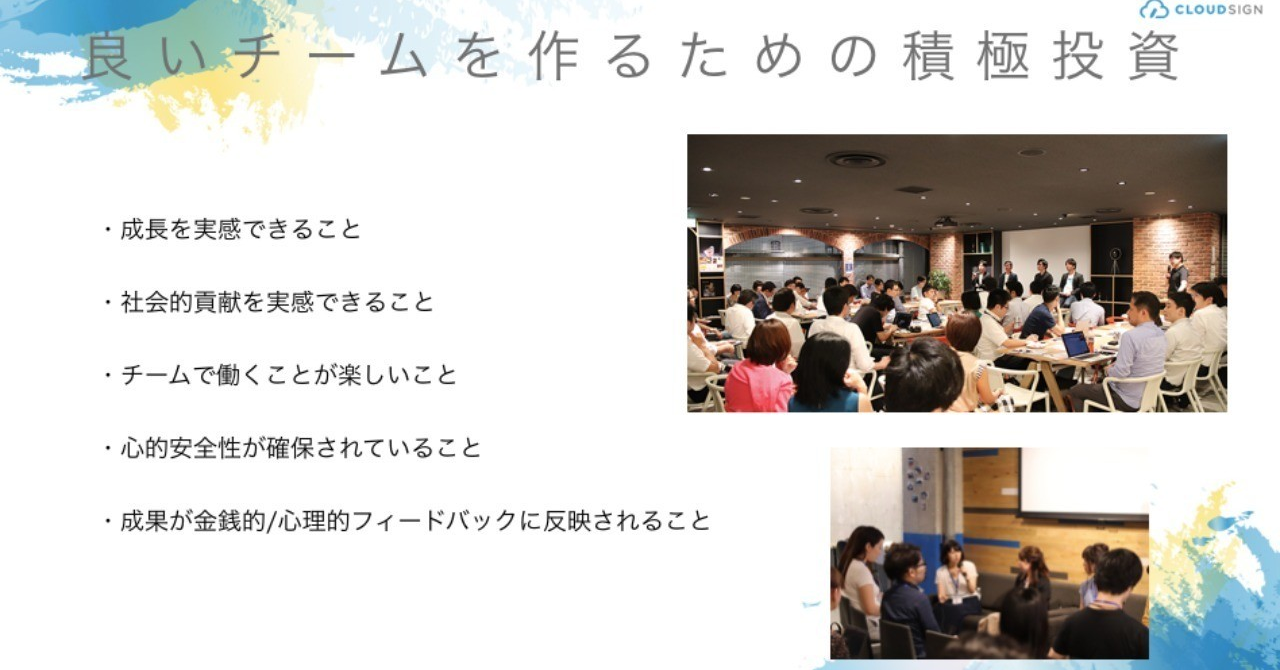 CLOUDSIGN

良いチームを作るための積極投資

・成長を実感できること

・社会的貢献を実感できること

・チームで働くことが楽しいこと

・心的安全性が確保されていること

・成果が金銭的/心理的フィードバックに反映されること